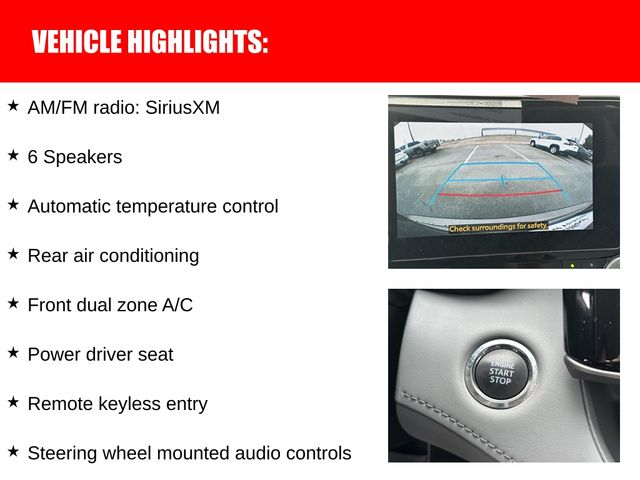 VEHICLE HIGHLIGHTS:

★ AM/FM radio: SiriusXM

★ 6 Speakers

★ Automatic temperature control

★ Rear air conditioning

★ Front dual zone A/C

★ Power driver seat

★ Remote keyless entry

★ Steering wheel mounted audio controls

Check surroundings for safety

ENGINE
START
STOP